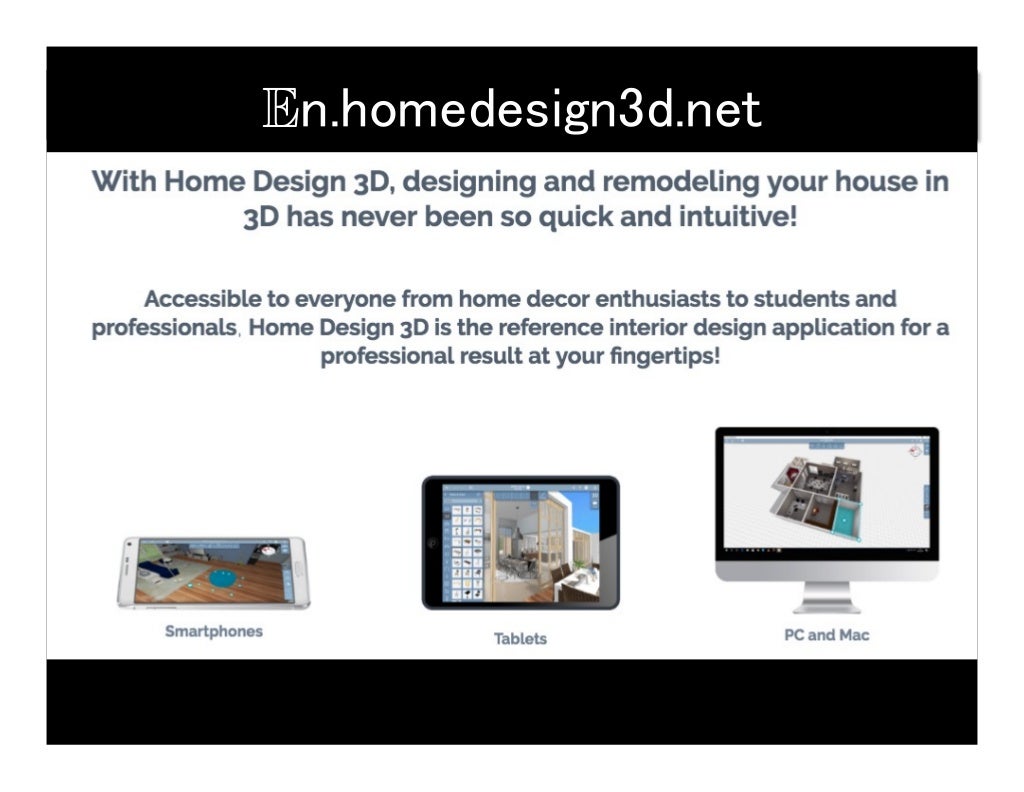 𝔼n.homedesign3d.net

With Home Design 3D, designing and remodeling your house in 3D has never been so quick and intuitive!

Accessible to everyone from home decor enthusiasts to students and professionals, Home Design 3D is the reference interior design application for a professional result at your fingertips!

Smartphones

Tablets

PC and Mac